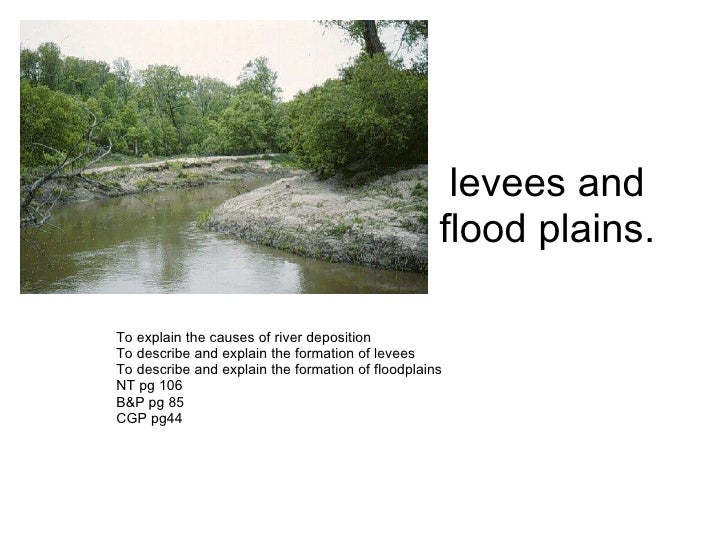 levees and flood plains.

To explain the causes of river deposition
To describe and explain the formation of levees
To describe and explain the formation of floodplains
NT pg 106
B&P pg 85
CGP pg44